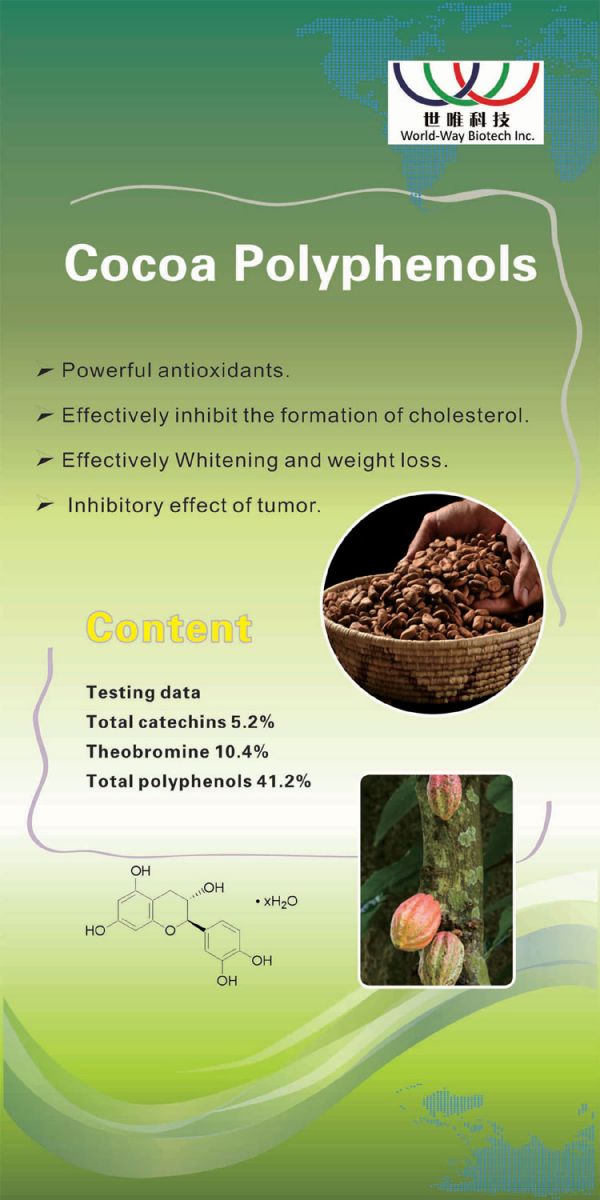 世唯科技
World-Way Biotech Inc.

Cocoa Polyphenols

➢ Powerful antioxidants.
➢ Effectively inhibit the formation of cholesterol.
➢ Effectively Whitening and weight loss.
➢ Inhibitory effect of tumor.

Content

Testing data
Total catechins 5.2%
Theobromine 10.4%
Total polyphenols 41.2%

OH
OH
HO
O
OH
OH
$\cdot xH_2O$